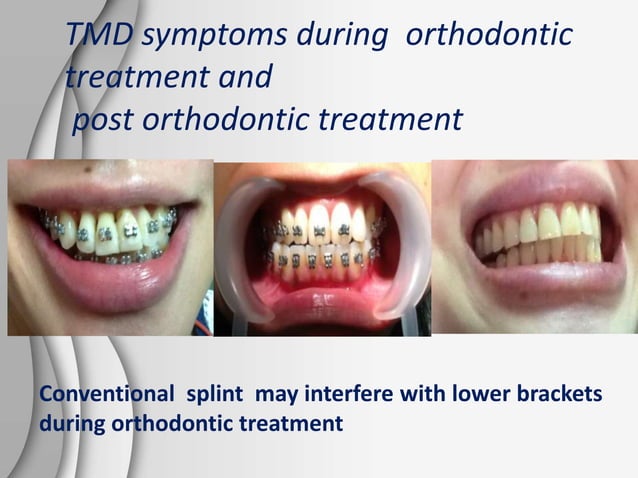 TMD symptoms during orthodontic treatment and
post orthodontic treatment

Conventional splint may interfere with lower brackets during orthodontic treatment